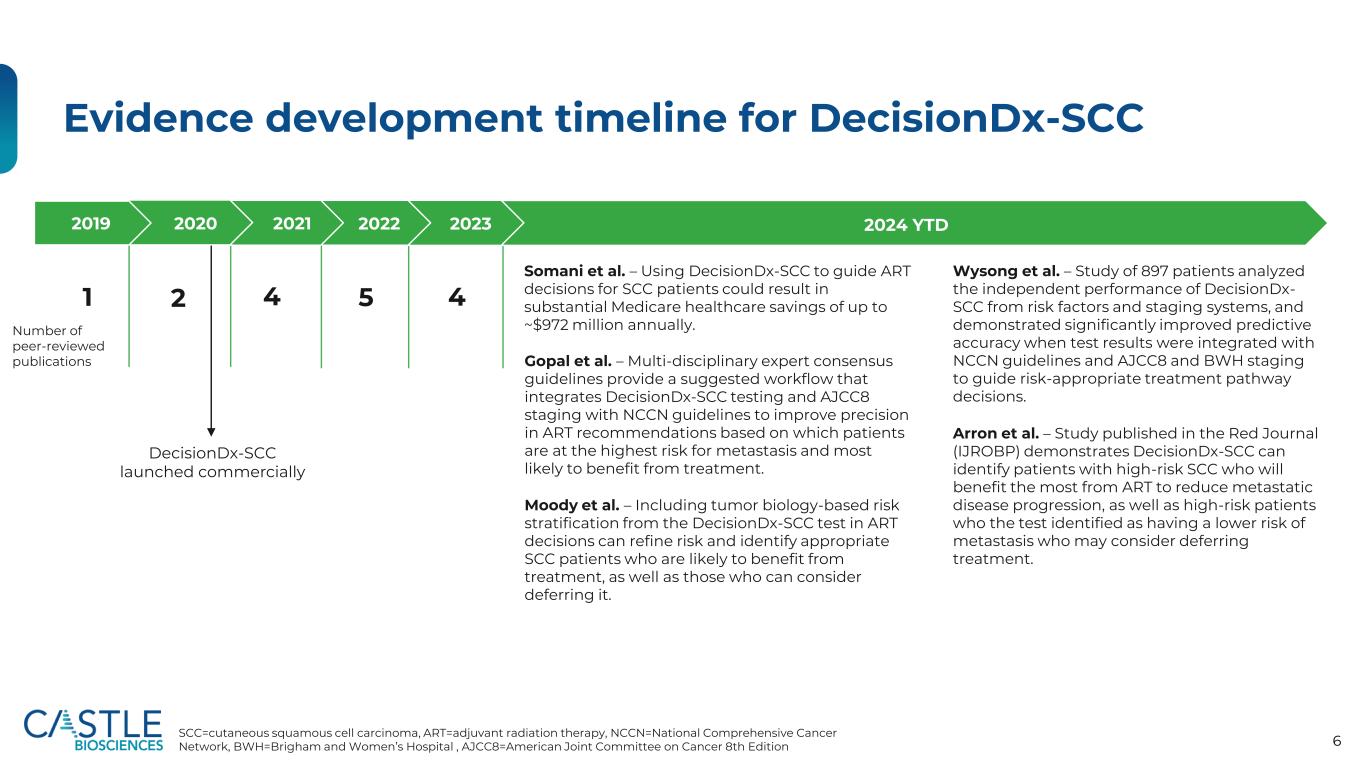 Evidence development timeline for DecisionDx-SCC

2019 2020 2021 2022 2023 2024 YTD

1 2 4 5 4

Number of peer-reviewed publications

DecisionDx-SCC launched commercially

**Somani et al.** – Using DecisionDx-SCC to guide ART decisions for SCC patients could result in substantial Medicare healthcare savings of up to ~$972 million annually.

**Gopal et al.** – Multi-disciplinary expert consensus guidelines provide a suggested workflow that integrates DecisionDx-SCC testing and AJCC8 staging with NCCN guidelines to improve precision in ART recommendations based on which patients are at the highest risk for metastasis and most likely to benefit from treatment.

**Moody et al.** – Including tumor biology-based risk stratification from the DecisionDx-SCC test in ART decisions can refine risk and identify appropriate SCC patients who are likely to benefit from treatment, as well as those who can consider deferring it.

**Wysong et al.** – Study of 897 patients analyzed the independent performance of DecisionDx-SCC from risk factors and staging systems, and demonstrated significantly improved predictive accuracy when test results were integrated with NCCN guidelines and AJCC8 and BWH staging to guide risk-appropriate treatment pathway decisions.

**Arron et al.** – Study published in the Red Journal (IJROBP) demonstrates DecisionDx-SCC can identify patients with high-risk SCC who will benefit the most from ART to reduce metastatic disease progression, as well as high-risk patients who the test identified as having a lower risk of metastasis who may consider deferring treatment.

CASTLE BIOSCIENCES

SCC=cutaneous squamous cell carcinoma, ART=adjuvant radiation therapy, NCCN=National Comprehensive Cancer Network, BWH=Brigham and Women's Hospital , AJCC8=American Joint Committee on Cancer 8th Edition

6